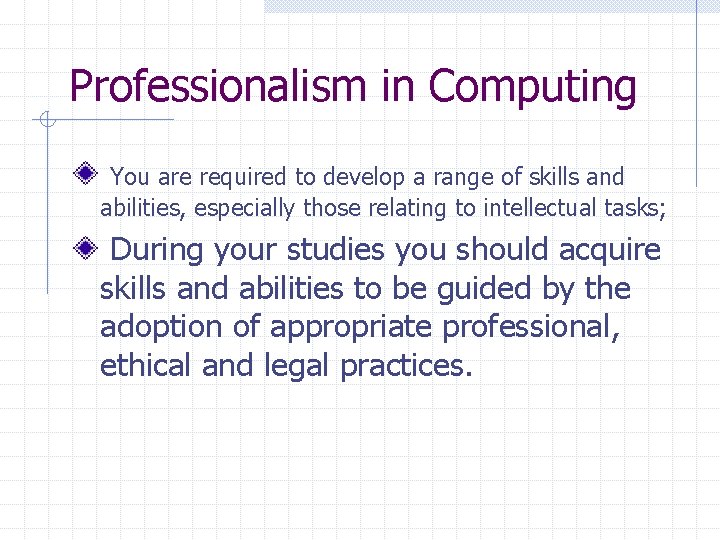 Professionalism in Computing

You are required to develop a range of skills and abilities, especially those relating to intellectual tasks;

During your studies you should acquire skills and abilities to be guided by the adoption of appropriate professional, ethical and legal practices.